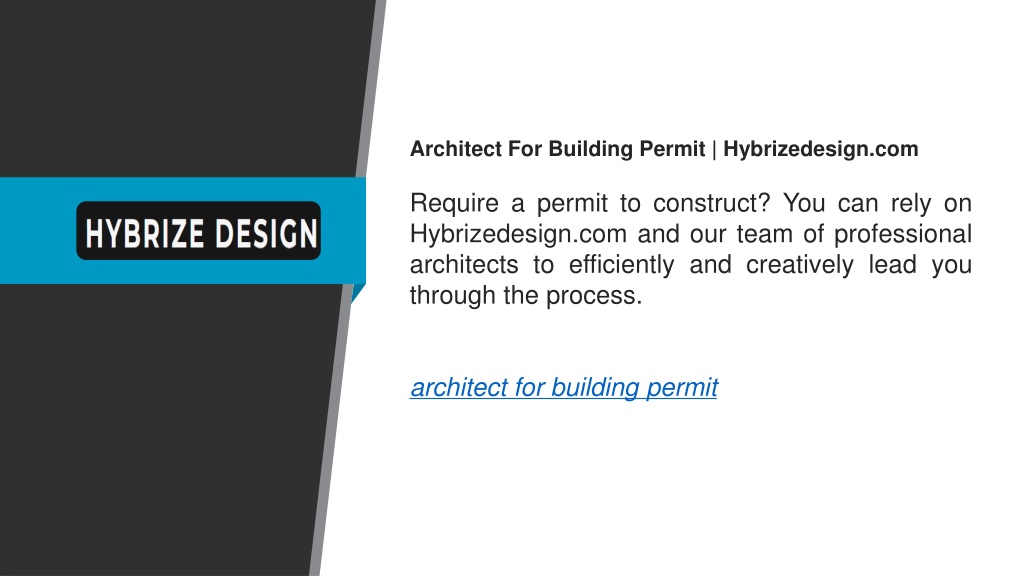 HYBRIZE DESIGN

Architect For Building Permit | Hybrizedesign.com

Require a permit to construct? You can rely on Hybrizedesign.com and our team of professional architects to efficiently and creatively lead you through the process.

architect for building permit